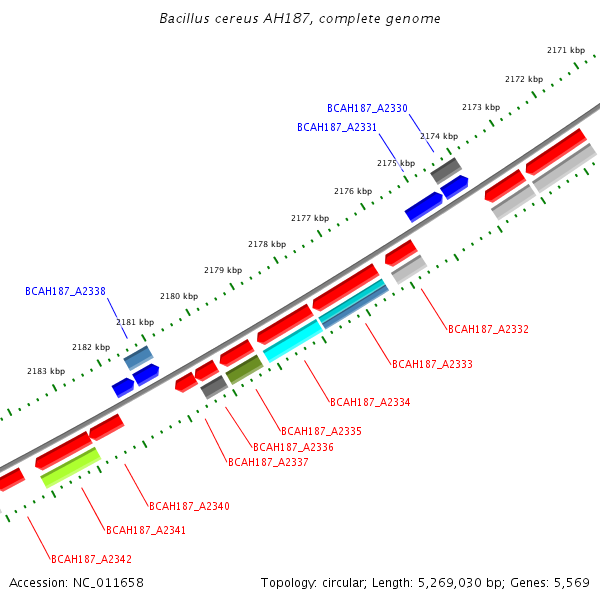 Bacillus cereus AH187, complete genome

2171 kbp
2172 kbp
2173 kbp
BCAH187_A2330
BCAH187_A2331
2174 kbp
2175 kbp
2176 kbp
2177 kbp
2178 kbp
2179 kbp
BCAH187_A2338
2180 kbp
2181 kbp
2182 kbp
2183 kbp

BCAH187_A2332
BCAH187_A2333
BCAH187_A2334
BCAH187_A2335
BCAH187_A2336
BCAH187_A2337
BCAH187_A2340
BCAH187_A2341
BCAH187_A2342

Accession: NC_011658

Topology: circular; Length: 5,269,030 bp; Genes: 5,569